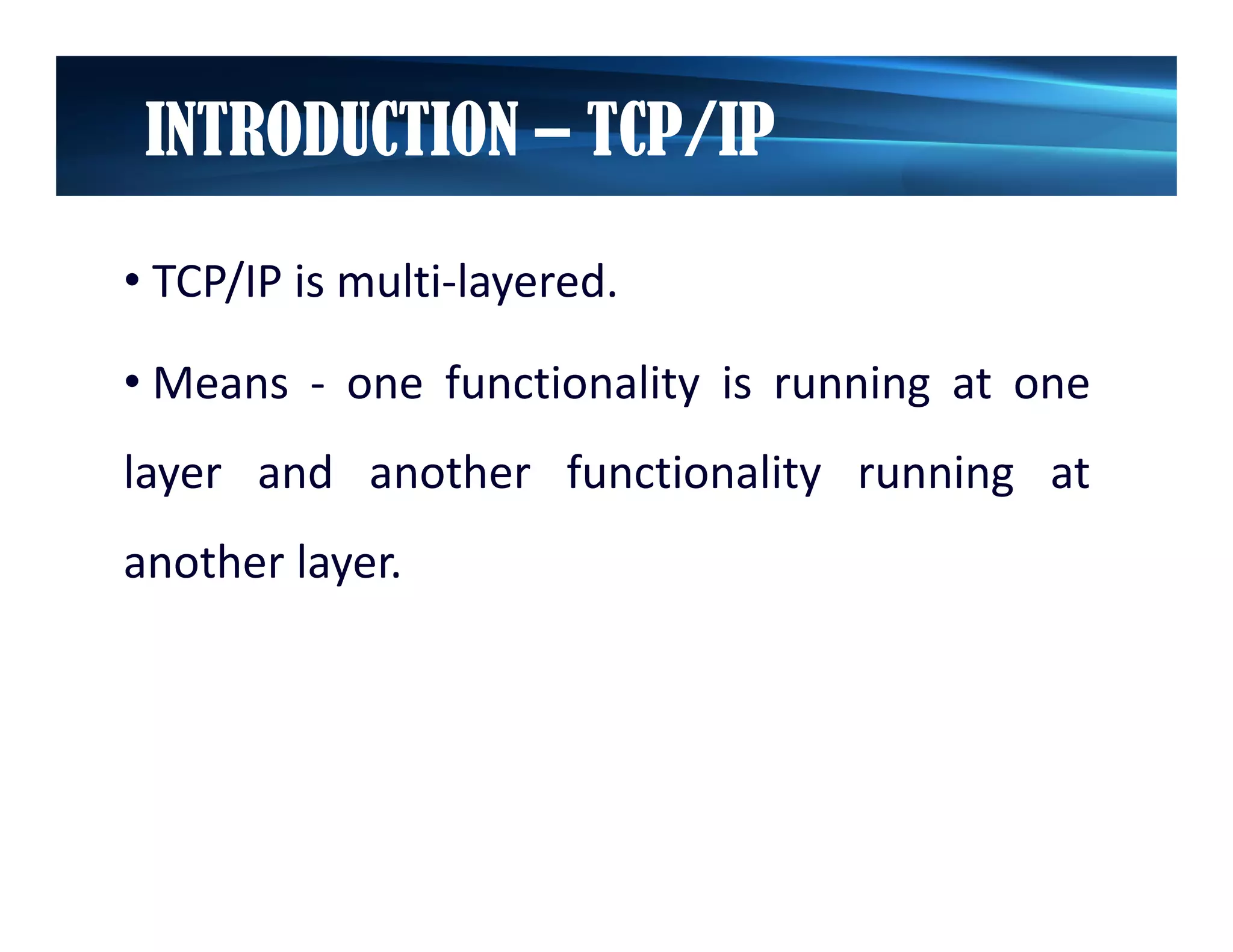 INTRODUCTION – TCP/IP

• TCP/IP is multi-layered.

• Means - one functionality is running at one layer and another functionality running at another layer.